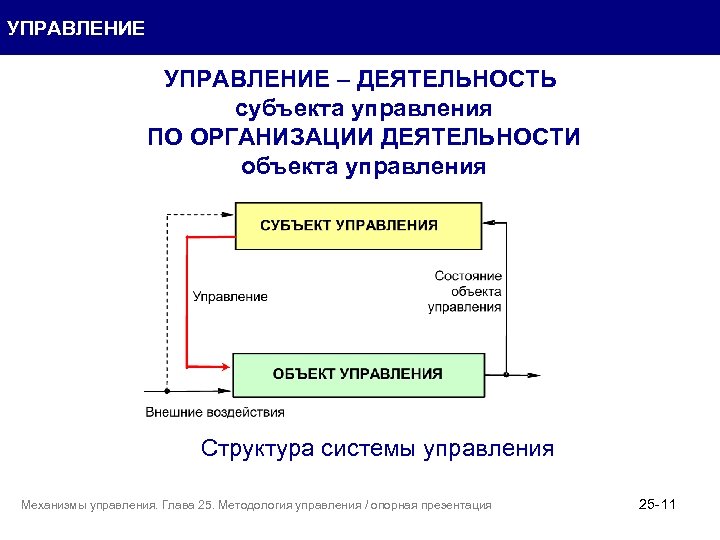 УПРАВЛЕНИЕ

УПРАВЛЕНИЕ – ДЕЯТЕЛЬНОСТЬ субъекта управления ПО ОРГАНИЗАЦИИ ДЕЯТЕЛЬНОСТИ объекта управления

СУБЪЕКТ УПРАВЛЕНИЯ

Управление

Состояние объекта управления

ОБЪЕКТ УПРАВЛЕНИЯ

Внешние воздействия

Структура системы управления

Механизмы управления. Глава 25. Методология управления / опорная презентация

25-11